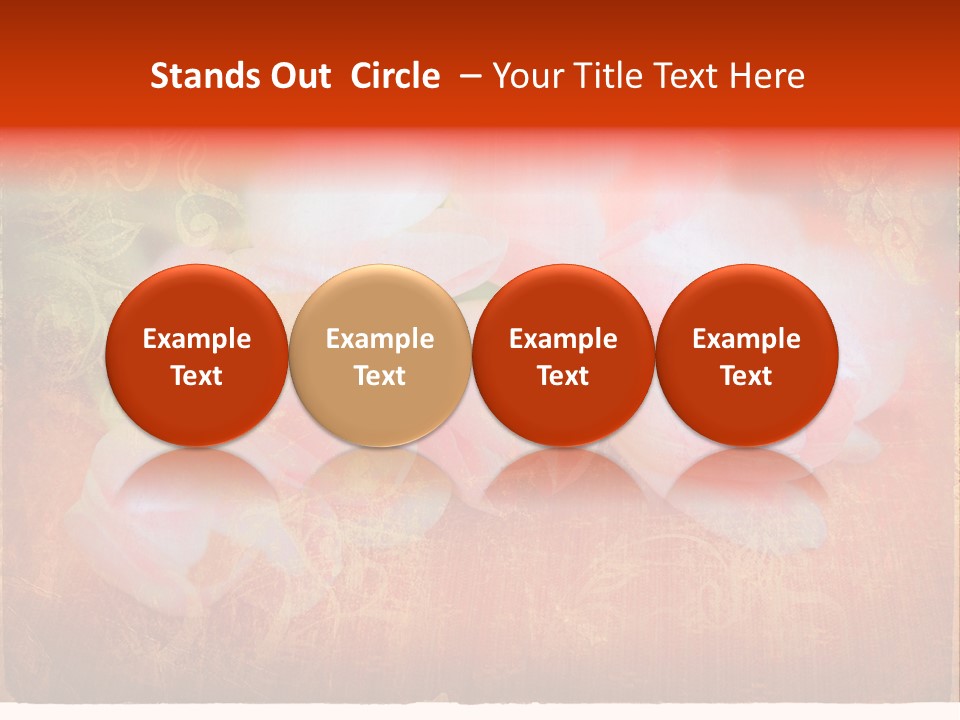 Stands Out Circle – Your Title Text Here

Example Text

Example Text

Example Text

Example Text